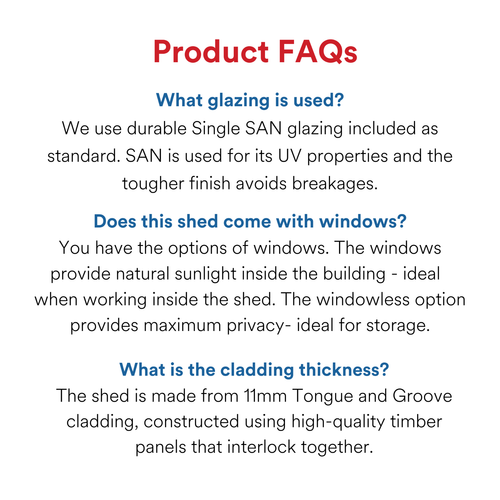 Product FAQs

What glazing is used?
We use durable Single SAN glazing included as standard. SAN is used for its UV properties and the tougher finish avoids breakages.

Does this shed come with windows?
You have the options of windows. The windows provide natural sunlight inside the building - ideal when working inside the shed. The windowless option provides maximum privacy- ideal for storage.

What is the cladding thickness?
The shed is made from 11mm Tongue and Groove cladding, constructed using high-quality timber panels that interlock together.